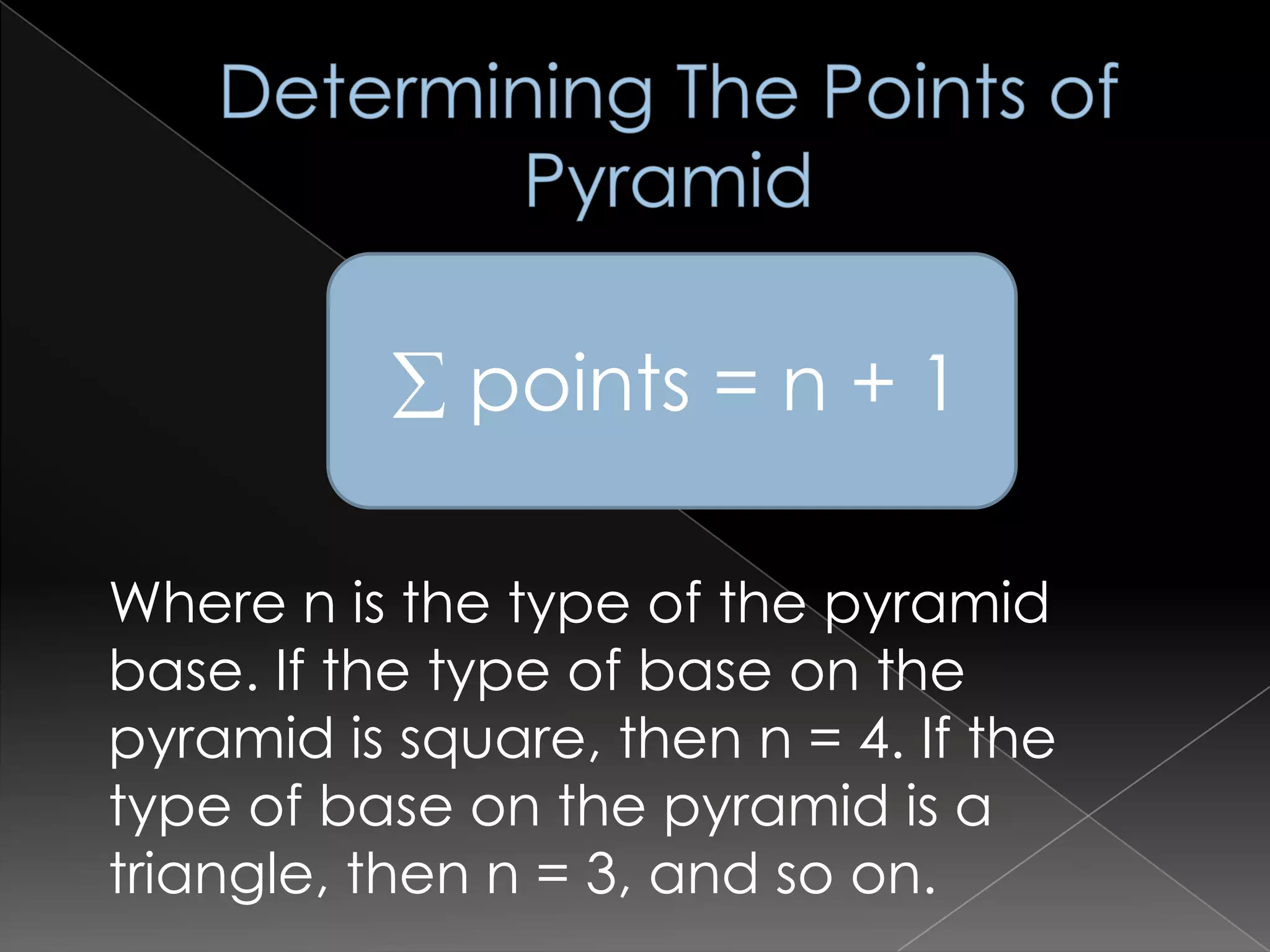 Determining The Points of Pyramid

$\sum$ points = n + 1

Where n is the type of the pyramid base. If the type of base on the pyramid is square, then n = 4. If the type of base on the pyramid is a triangle, then n = 3, and so on.